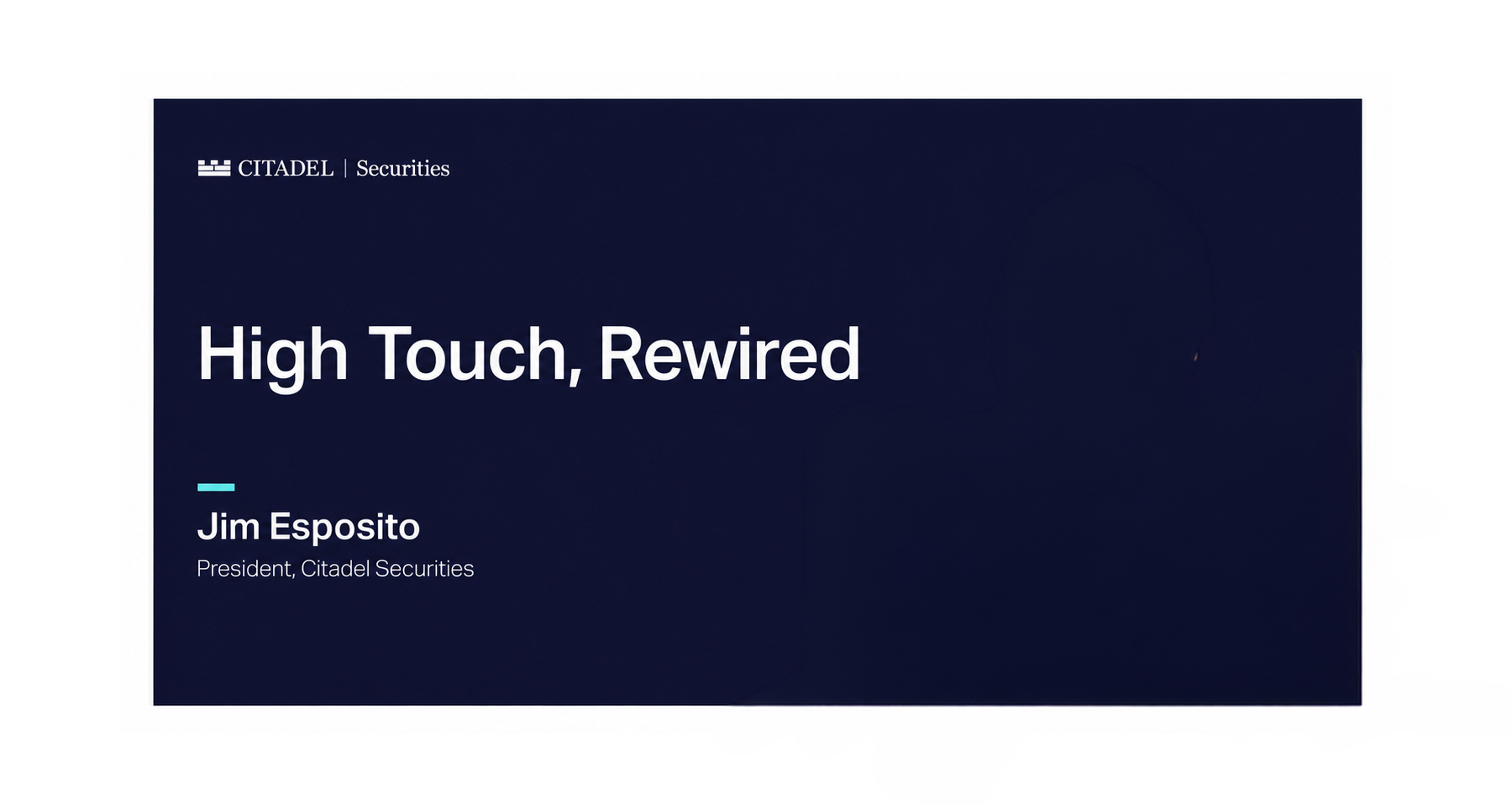 CITADEL | Securities

High Touch, Rewired

Jim Esposito
President, Citadel Securities